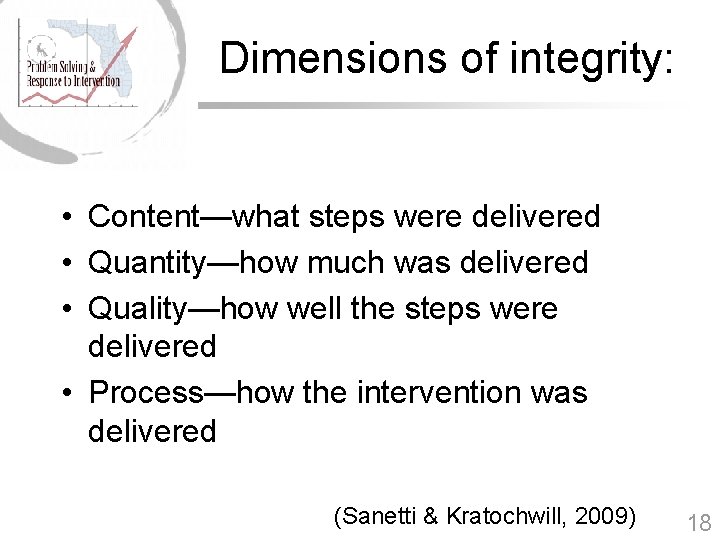 Problem Solving & Response to Intervention

Dimensions of integrity:

• Content—what steps were delivered
• Quantity—how much was delivered
• Quality—how well the steps were delivered
• Process—how the intervention was delivered

(Sanetti & Kratochwill, 2009)

18